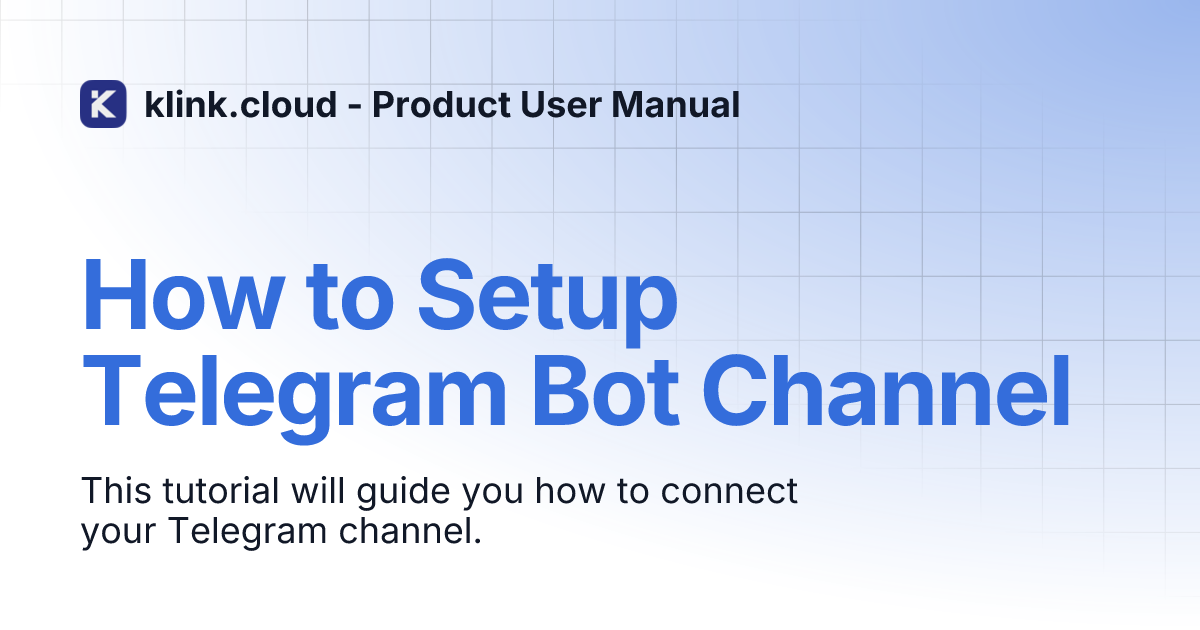 klink.cloud - Product User Manual

How to Setup Telegram Bot Channel

This tutorial will guide you how to connect your Telegram channel.